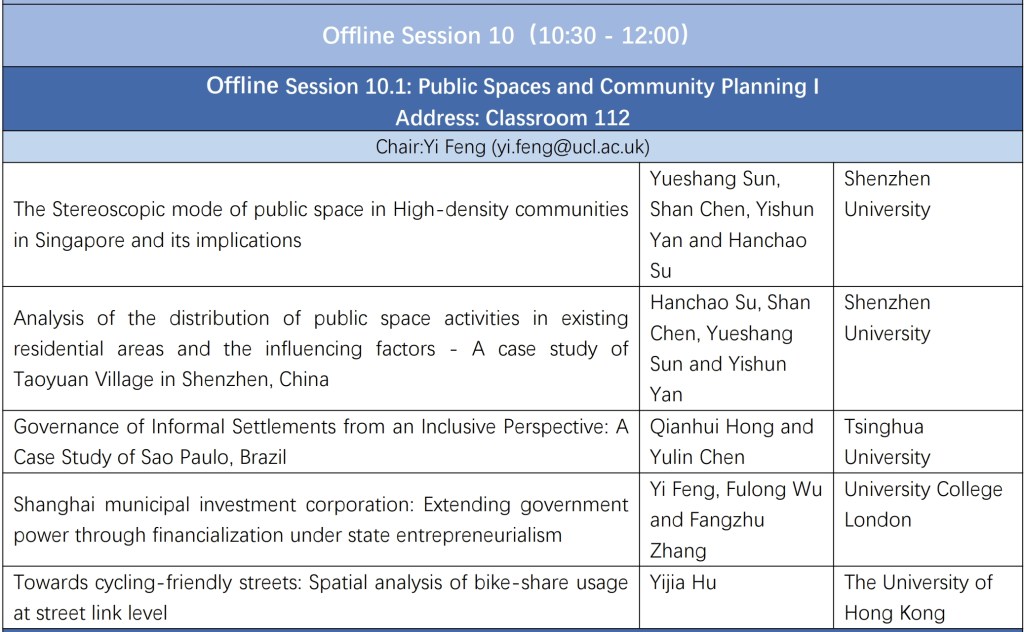 Offline Session 10（10:30 - 12:00）

Offline Session 10.1: Public Spaces and Community Planning I
Address: Classroom 112

Chair:Yi Feng (yi.feng@ucl.ac.uk)

| | | |
|---|---|---|
| The Stereoscopic mode of public space in High-density communities in Singapore and its implications | Yueshang Sun, Shan Chen, Yishun Yan and Hanchao Su | Shenzhen University |
| Analysis of the distribution of public space activities in existing residential areas and the influencing factors - A case study of Taoyuan Village in Shenzhen, China | Hanchao Su, Shan Chen, Yueshang Sun and Yishun Yan | Shenzhen University |
| Governance of Informal Settlements from an Inclusive Perspective: A Case Study of Sao Paulo, Brazil | Qianhui Hong and Yulin Chen | Tsinghua University |
| Shanghai municipal investment corporation: Extending government power through financialization under state entrepreneurialism | Yi Feng, Fulong Wu and Fangzhu Zhang | University College London |
| Towards cycling-friendly streets: Spatial analysis of bike-share usage at street link level | Yijia Hu | The University of Hong Kong |